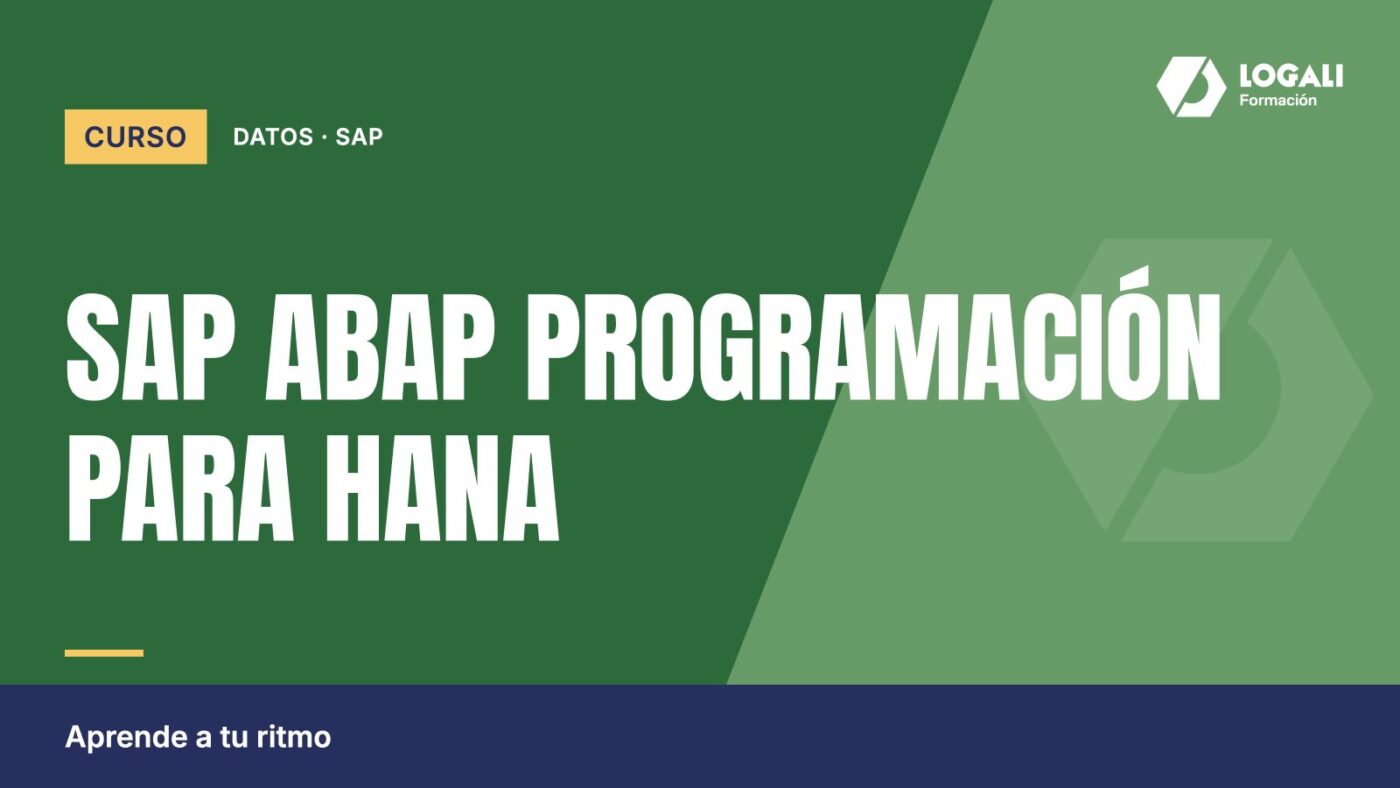 LOGALI
Formación

CURSO

DATOS · SAP

SAP ABAP PROGRAMACIÓN PARA HANA

Aprende a tu ritmo